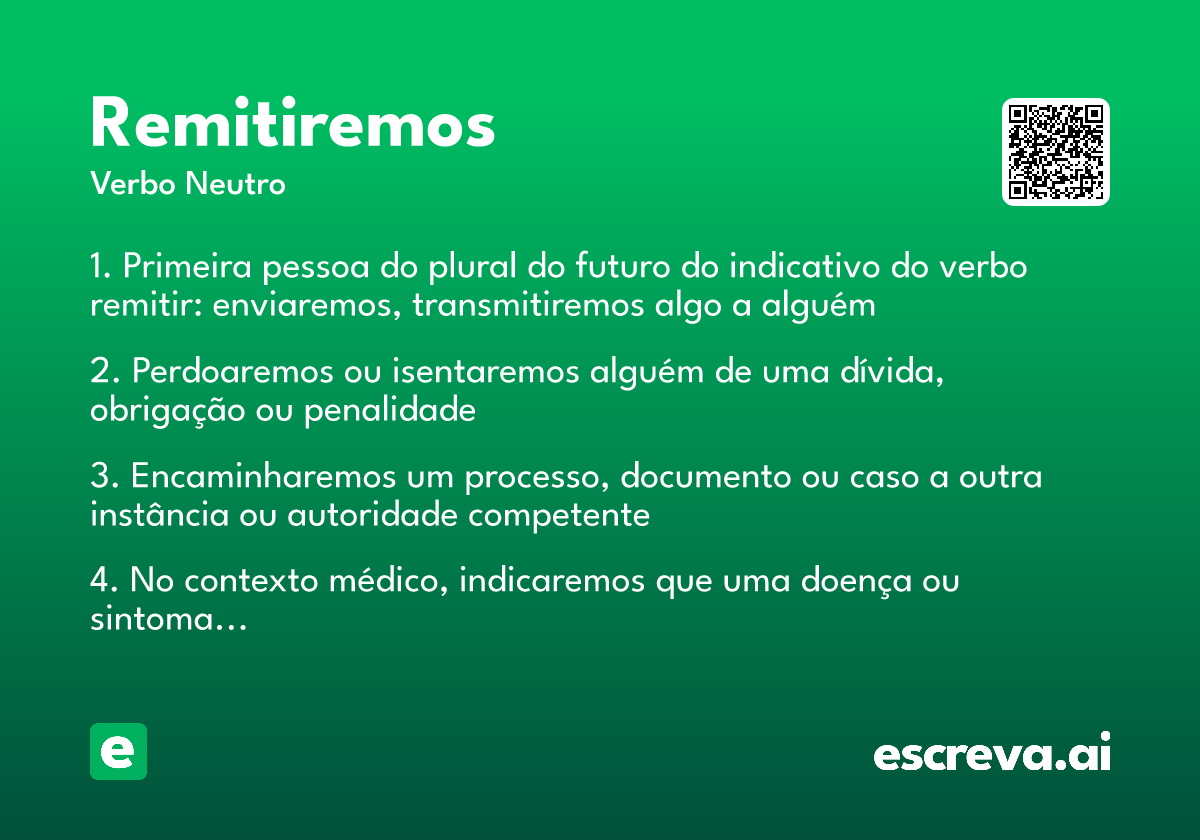 Remitiremos
Verbo Neutro

1. Primeira pessoa do plural do futuro do indicativo do verbo remitir: enviaremos, transmitiremos algo a alguém

2. Perdoaremos ou isentaremos alguém de uma dívida, obrigação ou penalidade

3. Encaminharemos um processo, documento ou caso a outra instância ou autoridade competente

4. No contexto médico, indicaremos que uma doença ou sintoma...

e

escreva.ai